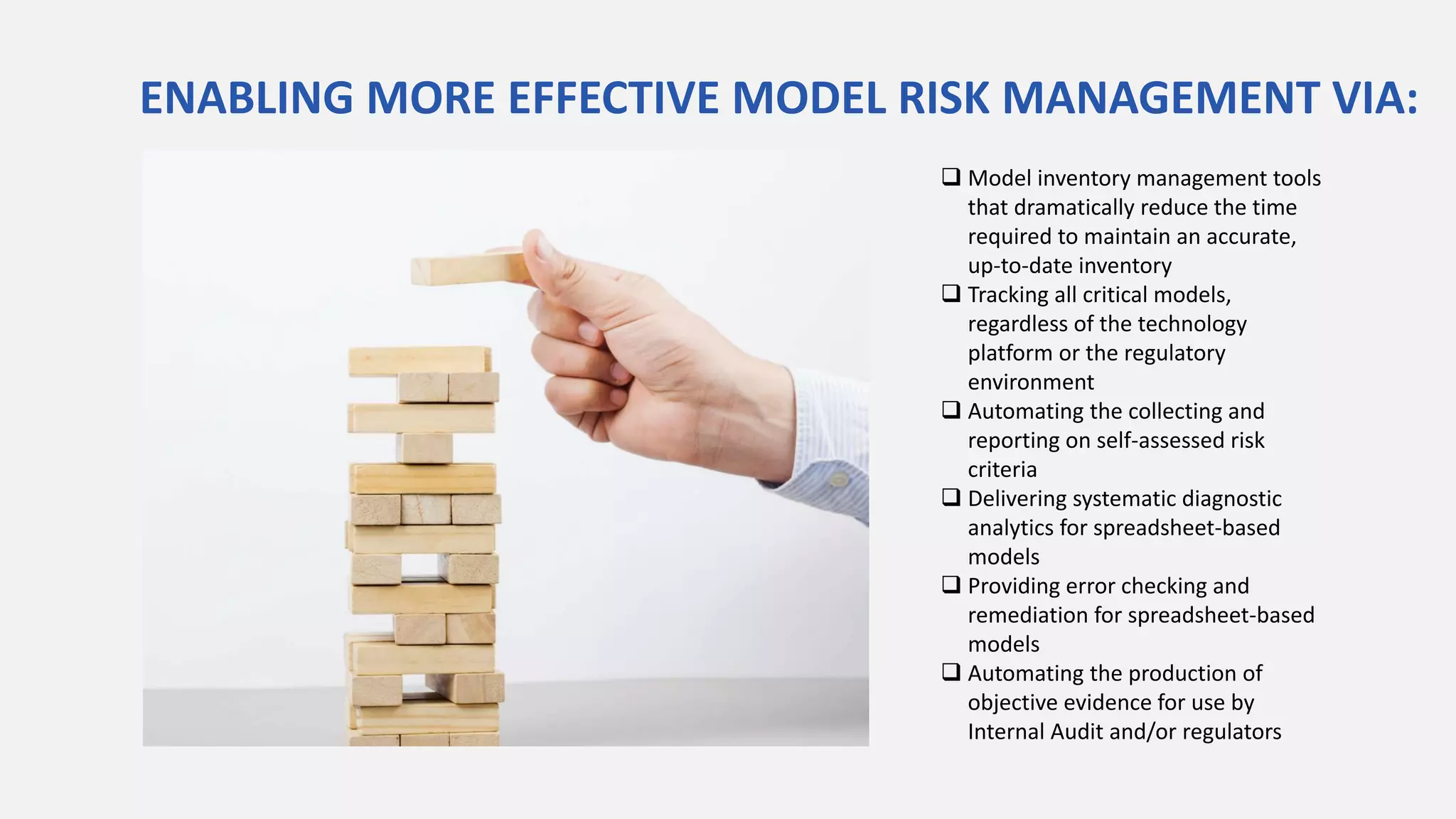 ENABLING MORE EFFECTIVE MODEL RISK MANAGEMENT VIA:

❑ Model inventory management tools that dramatically reduce the time required to maintain an accurate, up-to-date inventory
❑ Tracking all critical models, regardless of the technology platform or the regulatory environment
❑ Automating the collecting and reporting on self-assessed risk criteria
❑ Delivering systematic diagnostic analytics for spreadsheet-based models
❑ Providing error checking and remediation for spreadsheet-based models
❑ Automating the production of objective evidence for use by Internal Audit and/or regulators